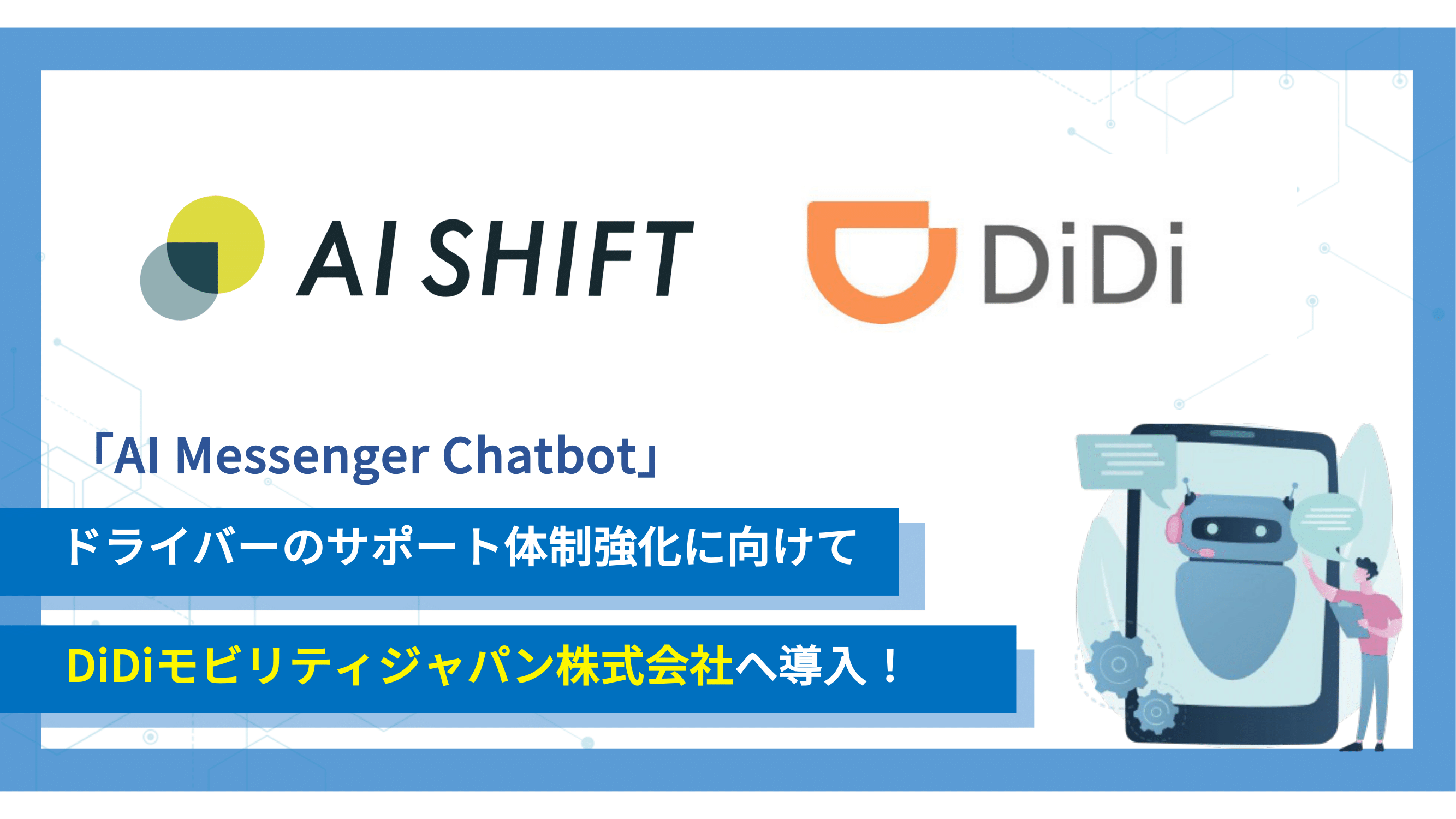 AI SHIFT

DiDi

「AI Messenger Chatbot」

ドライバーのサポート体制強化に向けて

DiDiモビリティジャパン株式会社へ導入！